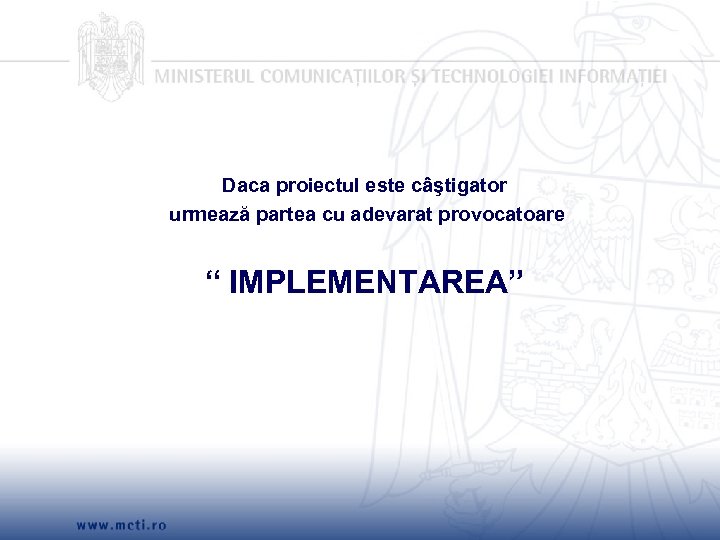 MINISTERUL COMUNICAȚIILOR ȘI TECHNOLOGIEI INFORMAȚIEI

Daca proiectul este câştigator
urmează partea cu adevarat provocatoare

“ IMPLEMENTAREA”

www.mcti.ro